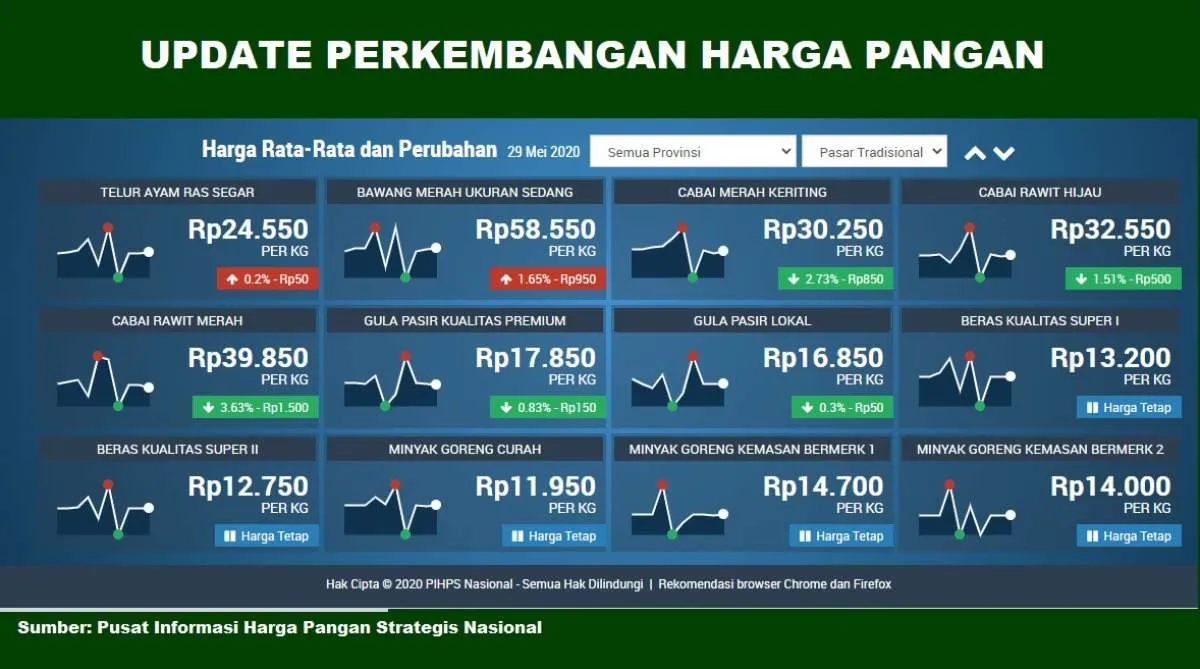 UPDATE PERKEMBANGAN HARGA PANGAN

Harga Rata-Rata dan Perubahan 29 Mei 2020 Semua Provinsi Pasar Tradisional

TELUR AYAM RAS SEGAR
Rp24.550
PER KG
0.2% - Rp50

BAWANG MERAH UKURAN SEDANG
Rp58.550
PER KG
1.65% - Rp950

CABAI MERAH KERITING
Rp30.250
PER KG
2.73% - Rp850

CABAI RAWIT HIJAU
Rp32.550
PER KG
1.51% - Rp500

CABAI RAWIT MERAH
Rp39.850
PER KG
3.63% - Rp1.500

GULA PASIR KUALITAS PREMIUM
Rp17.850
PER KG
0.83% - Rp150

GULA PASIR LOKAL
Rp16.850
PER KG
0.3% - Rp50

BERAS KUALITAS SUPER I
Rp13.200
PER KG
Harga Tetap

BERAS KUALITAS SUPER II
Rp12.750
PER KG
Harga Tetap

MINYAK GORENG CURAH
Rp11.950
PER KG
Harga Tetap

MINYAK GORENG KEMASAN BERMERK 1
Rp14.700
PER KG
Harga Tetap

MINYAK GORENG KEMASAN BERMERK 2
Rp14.000
PER KG
Harga Tetap

Hak Cipta © 2020 PIHPS Nasional - Semua Hak Dilindungi | Rekomendasi browser Chrome dan Firefox

Sumber: Pusat Informasi Harga Pangan Strategis Nasional